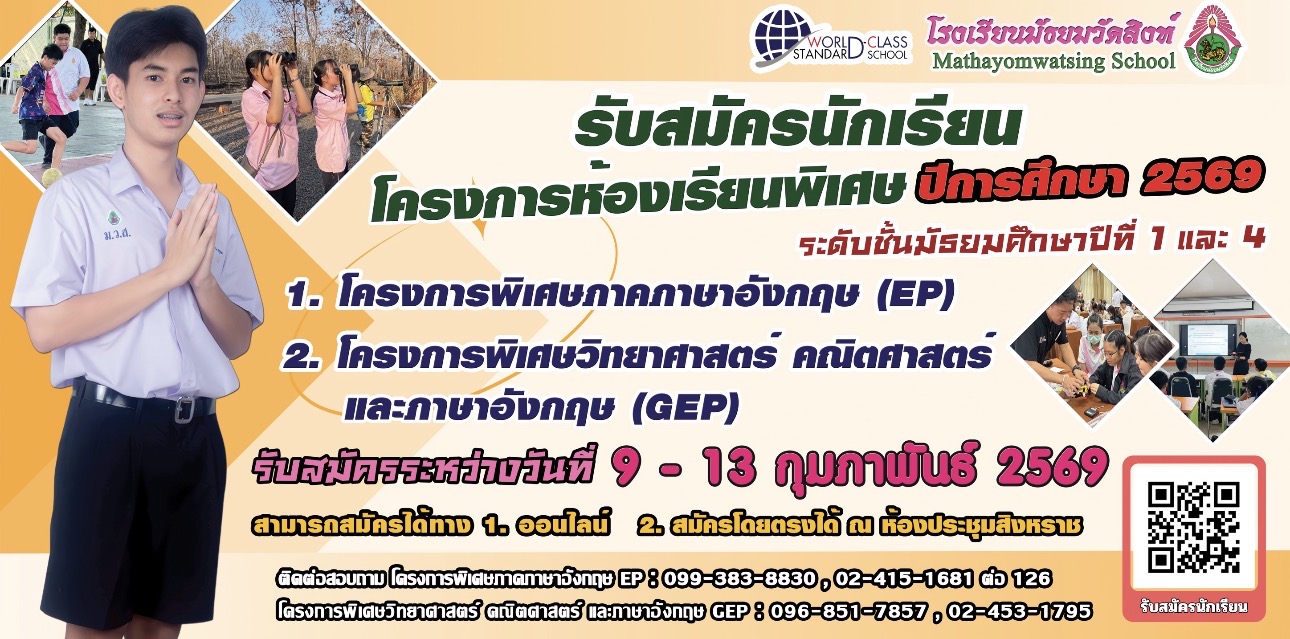 WORLD-CLASS STANDARD SCHOOL

โรงเรียนมัธยมวัดสิงห์
Mathayomwatsing School

ม.ว.ส.

รับสมัครนักเรียน
โครงการห้องเรียนพิเศษ ปีการศึกษา 2569
ระดับชั้นมัธยมศึกษาปีที่ 1 และ 4

1. โครงการพิเศษภาคภาษาอังกฤษ (EP)
2. โครงการพิเศษวิทยาศาสตร์ คณิตศาสตร์ และภาษาอังกฤษ (GEP)

รับสมัครระหว่างวันที่ 9 - 13 กุมภาพันธ์ 2569

สามารถสมัครได้ทาง 1. ออนไลน์ 2. สมัครโดยตรงได้ ณ ห้องประชุมสิงหราช

ติดต่อสอบถาม โครงการพิเศษภาคภาษาอังกฤษ EP : 099-383-8830 , 02-415-1681 ต่อ 126
โครงการพิเศษวิทยาศาสตร์ คณิตศาสตร์ และภาษาอังกฤษ GEP : 096-851-7857 , 02-453-1795

รับสมัครนักเรียน